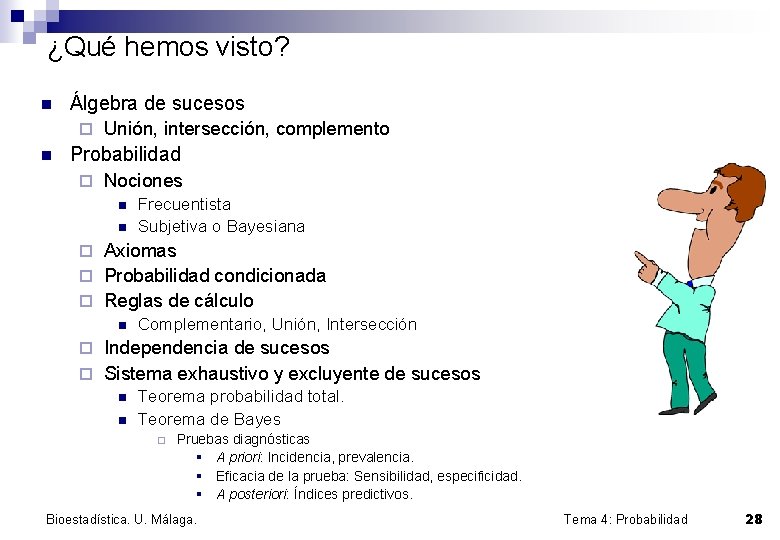 ¿Qué hemos visto?

- Álgebra de sucesos
  - Unión, intersección, complemento
- Probabilidad
  - Nociones
    - Frecuentista
    - Subjetiva o Bayesiana
  - Axiomas
  - Probabilidad condicionada
  - Reglas de cálculo
    - Complementario, Unión, Intersección
  - Independencia de sucesos
  - Sistema exhaustivo y excluyente de sucesos
    - Teorema probabilidad total.
    - Teorema de Bayes
      - Pruebas diagnósticas
        - A priori: Incidencia, prevalencia.
        - Eficacia de la prueba: Sensibilidad, especificidad.
        - A posteriori: Índices predictivos.

Bioestadística. U. Málaga.

Tema 4: Probabilidad

28